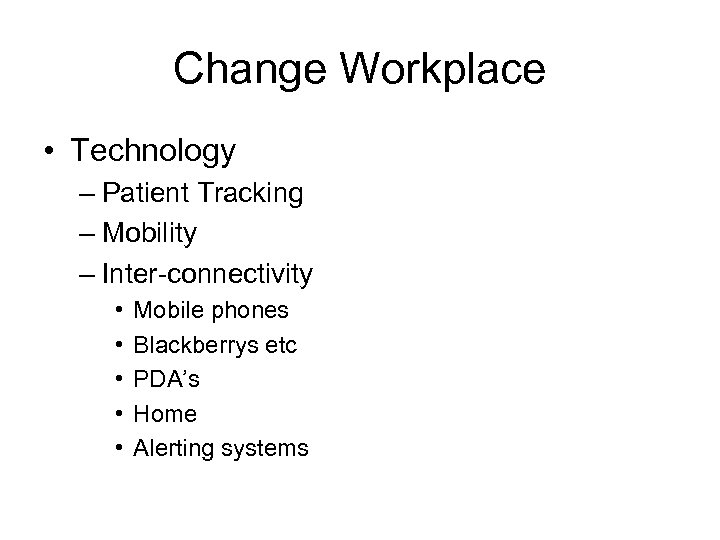 Change Workplace

• Technology
– Patient Tracking
– Mobility
– Inter-connectivity
• Mobile phones
• Blackberrys etc
• PDA's
• Home
• Alerting systems